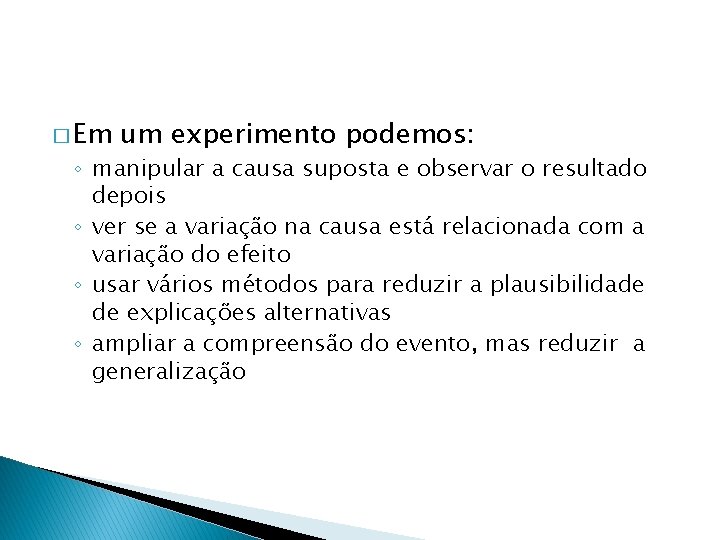 □ Em um experimento podemos:

◦ manipular a causa suposta e observar o resultado depois

◦ ver se a variação na causa está relacionada com a variação do efeito

◦ usar vários métodos para reduzir a plausibilidade de explicações alternativas

◦ ampliar a compreensão do evento, mas reduzir a generalização